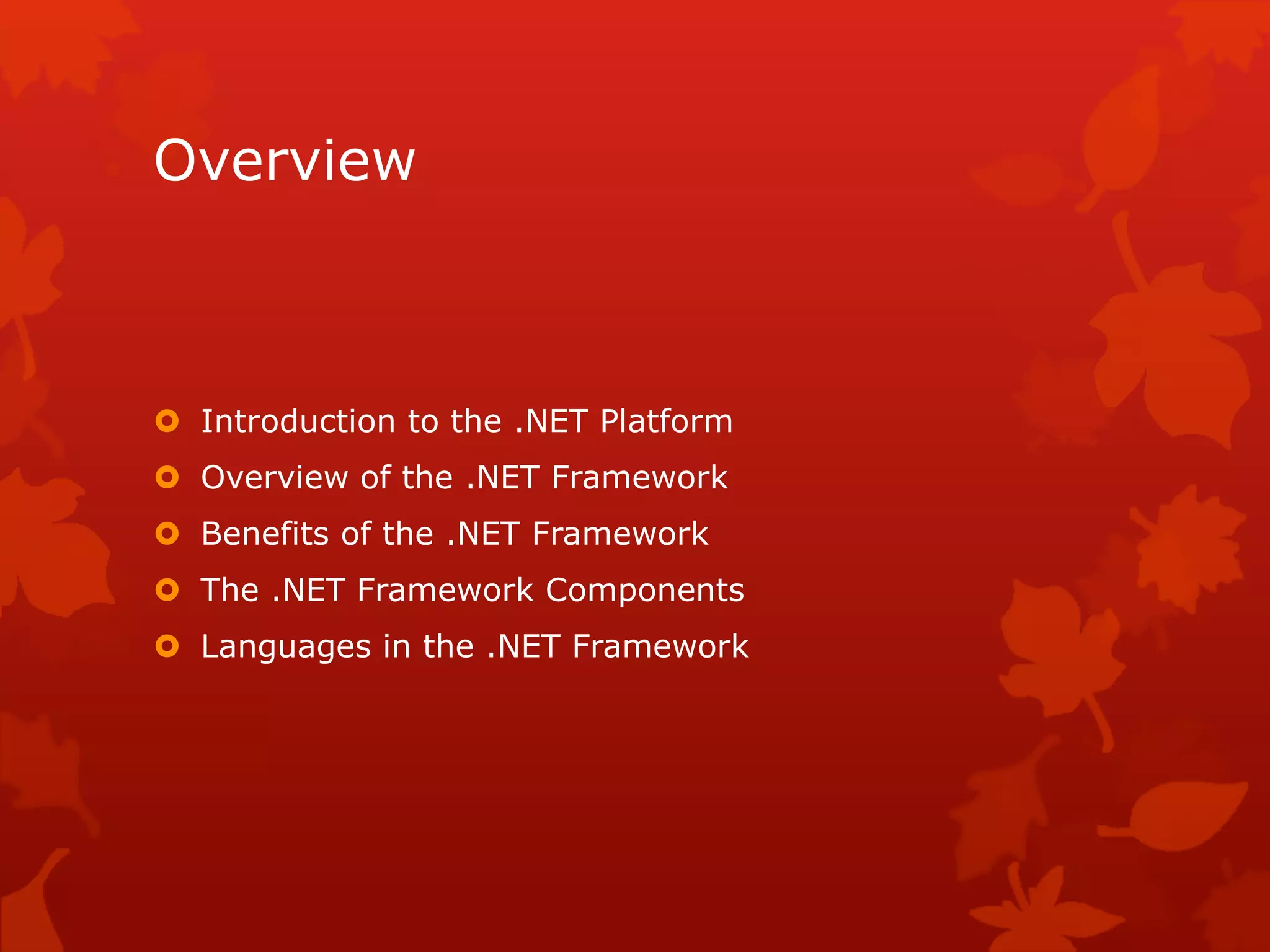 Overview

Introduction to the .NET Platform
Overview of the .NET Framework
Benefits of the .NET Framework
The .NET Framework Components
Languages in the .NET Framework